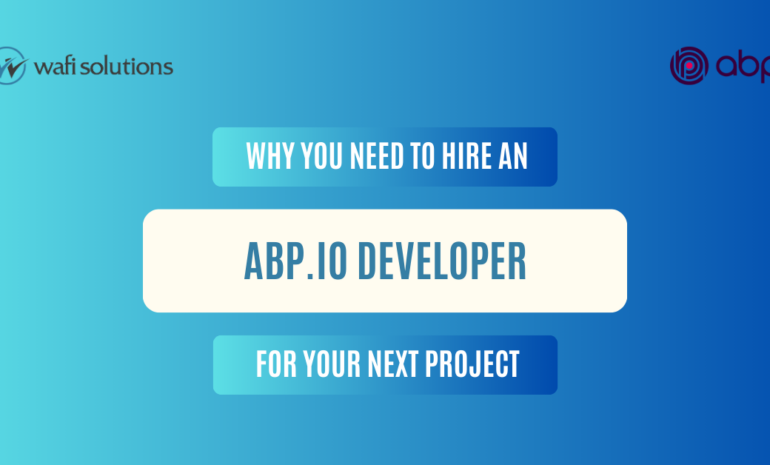 wafi solutions

abp

WHY YOU NEED TO HIRE AN

ABP.IO DEVELOPER

FOR YOUR NEXT PROJECT